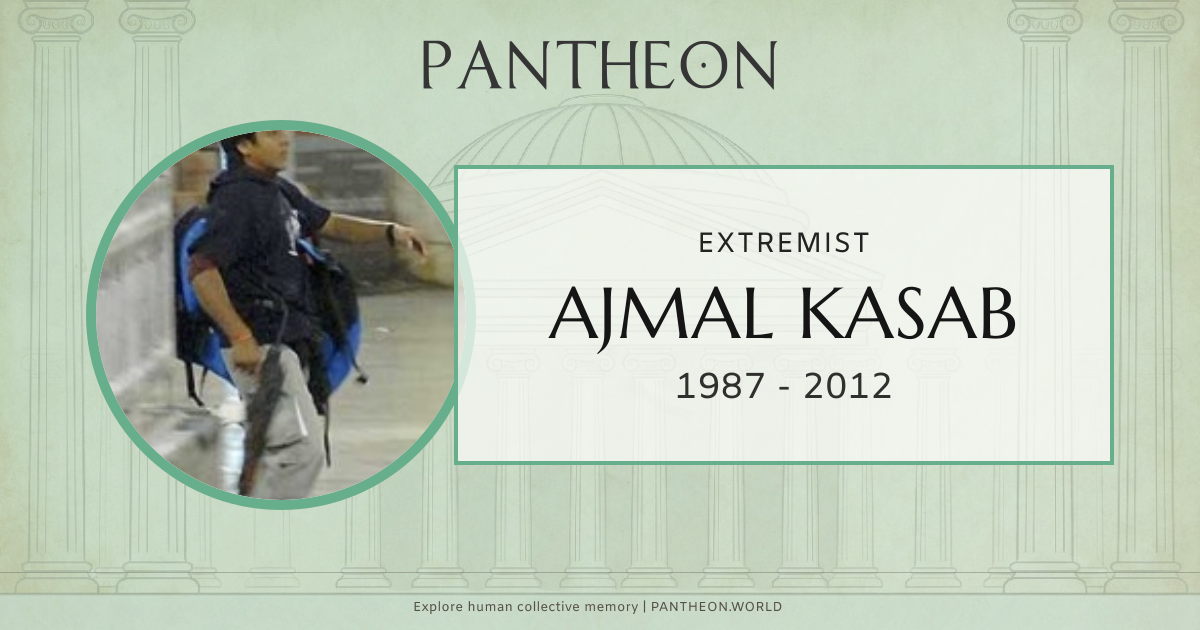 PANTHEON

EXTREMIST

AJMAL KASAB

1987 - 2012

Explore human collective memory | PANTHEON.WORLD